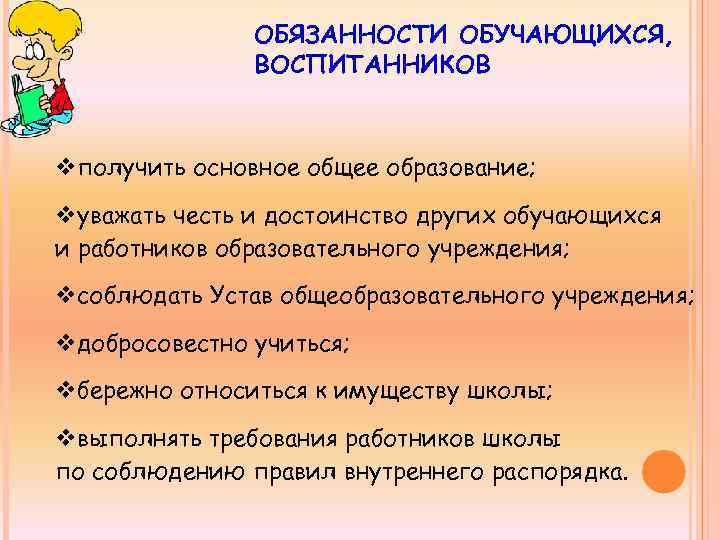 ОБЯЗАННОСТИ ОБУЧАЮЩИХСЯ, ВОСПИТАННИКОВ

❖получить основное общее образование;

❖уважать честь и достоинство других обучающихся и работников образовательного учреждения;

❖соблюдать Устав общеобразовательного учреждения;

❖добросовестно учиться;

❖бережно относиться к имуществу школы;

❖выполнять требования работников школы по соблюдению правил внутреннего распорядка.